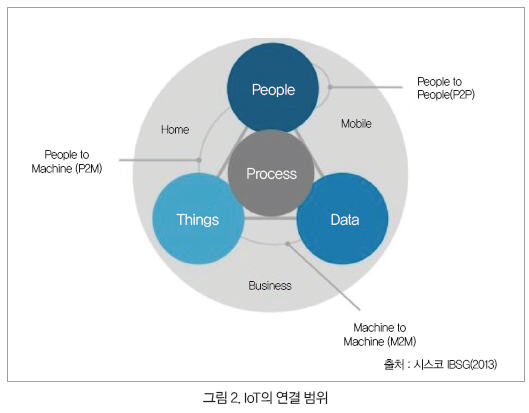 People

People to People(P2P)

Home

Mobile

People to Machine (P2M)

Process

Things

Data

Business

Machine to Machine (M2M)

출처 : 시스코 IBSG(2013)

그림 2. IoT의 연결 범위